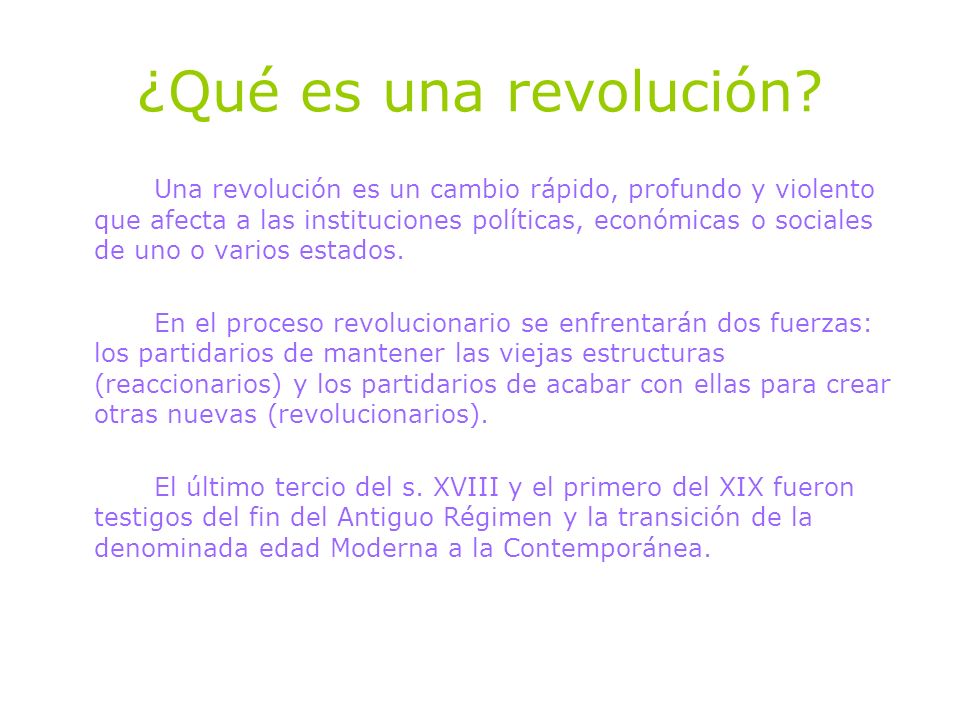 ¿Qué es una revolución?

Una revolución es un cambio rápido, profundo y violento que afecta a las instituciones políticas, económicas o sociales de uno o varios estados.

En el proceso revolucionario se enfrentarán dos fuerzas: los partidarios de mantener las viejas estructuras (reaccionarios) y los partidarios de acabar con ellas para crear otras nuevas (revolucionarios).

El último tercio del s. XVIII y el primero del XIX fueron testigos del fin del Antiguo Régimen y la transición de la denominada edad Moderna a la Contemporánea.